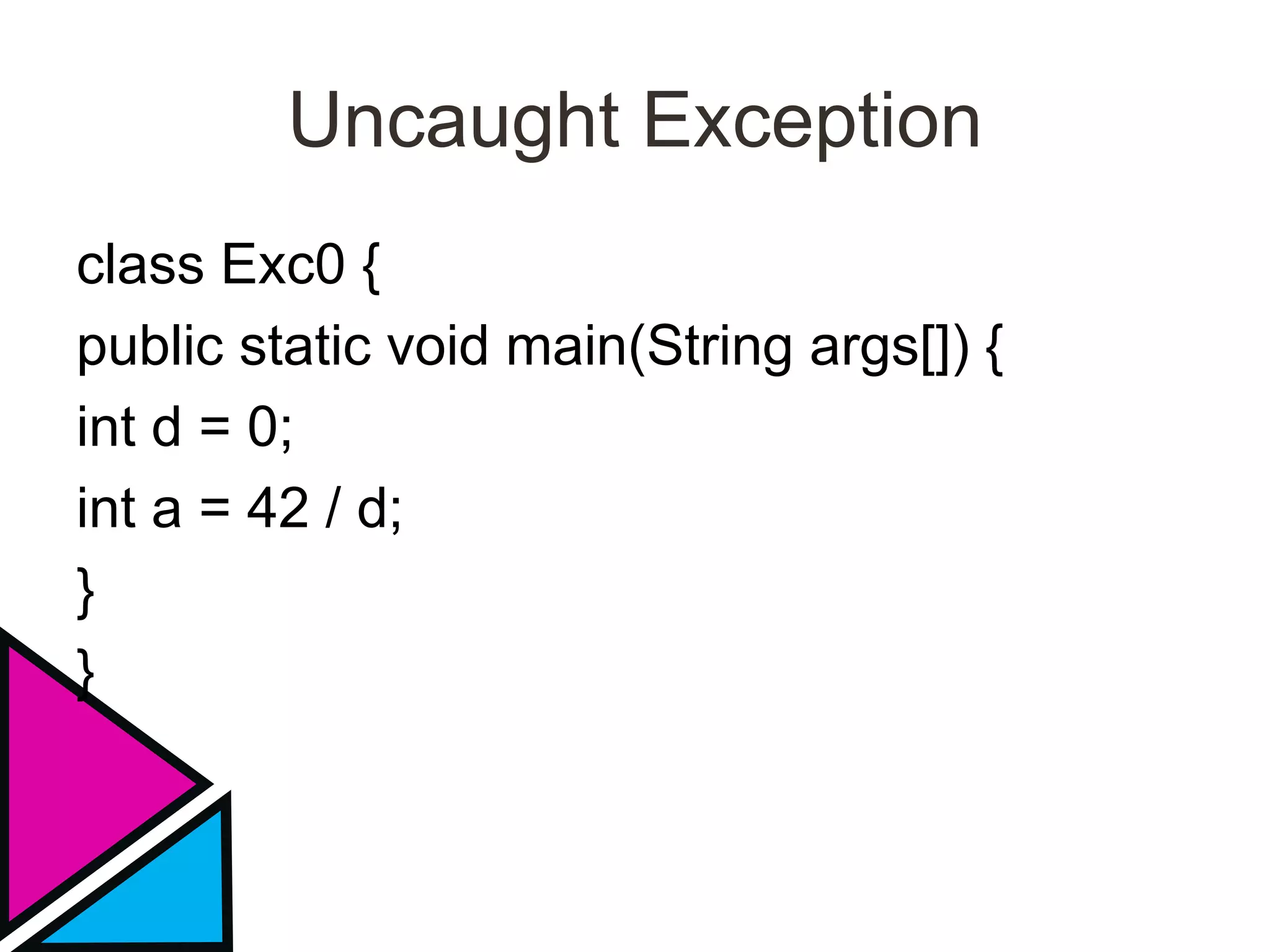 Uncaught Exception

class Exc0 {
public static void main(String args[]) {
int d = 0;
int a = 42 / d;
}
}